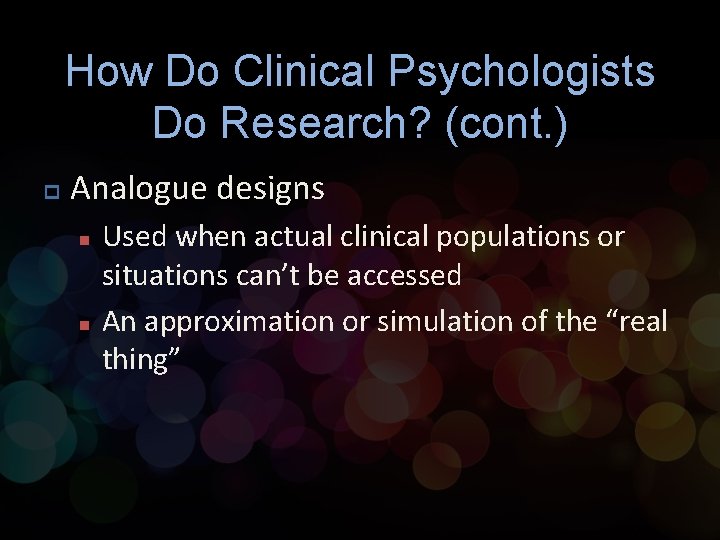 How Do Clinical Psychologists Do Research? (cont.)

Analogue designs

Used when actual clinical populations or situations can’t be accessed

An approximation or simulation of the “real thing”